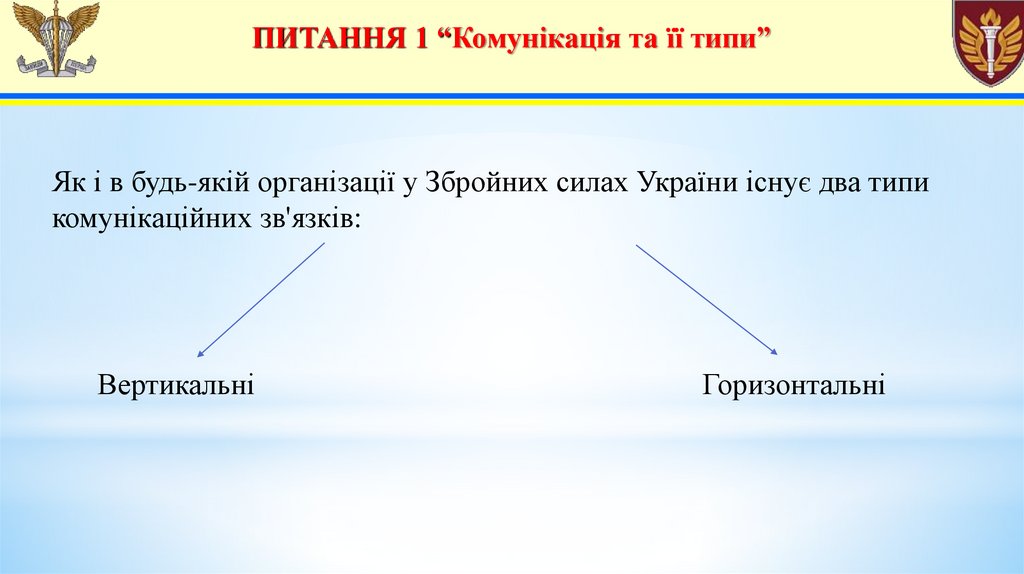 ПИТАННЯ 1 “Комунікація та її типи”

Як і в будь-якій організації у Збройних силах України існує два типи комунікаційних зв'язків:

Вертикальні

Горизонтальні